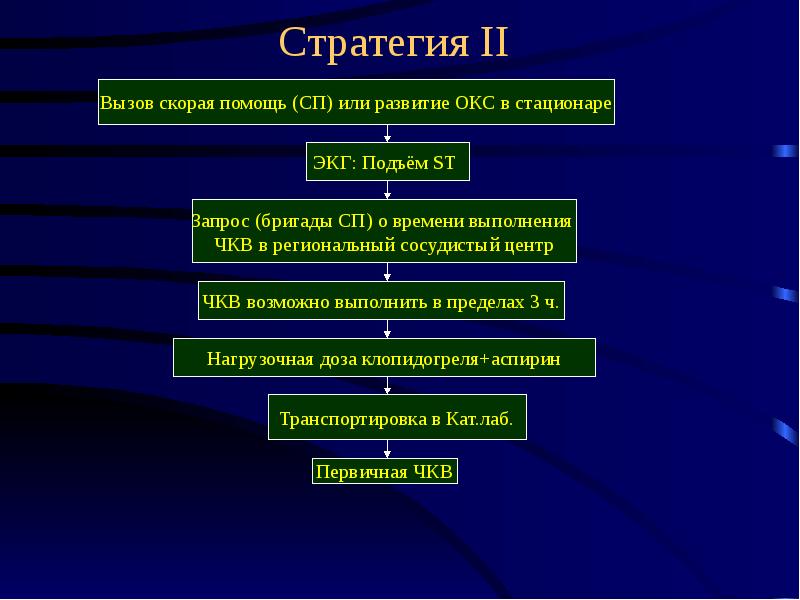 Стратегия II

Вызов скорая помощь (СП) или развитие ОКС в стационаре

ЭКГ: Подъём ST

Запрос (бригады СП) о времени выполнения ЧКВ в региональный сосудистый центр

ЧКВ возможно выполнить в пределах 3 ч.

Нагрузочная доза клопидогреля+аспирин

Транспортировка в Кат.лаб.

Первичная ЧКВ